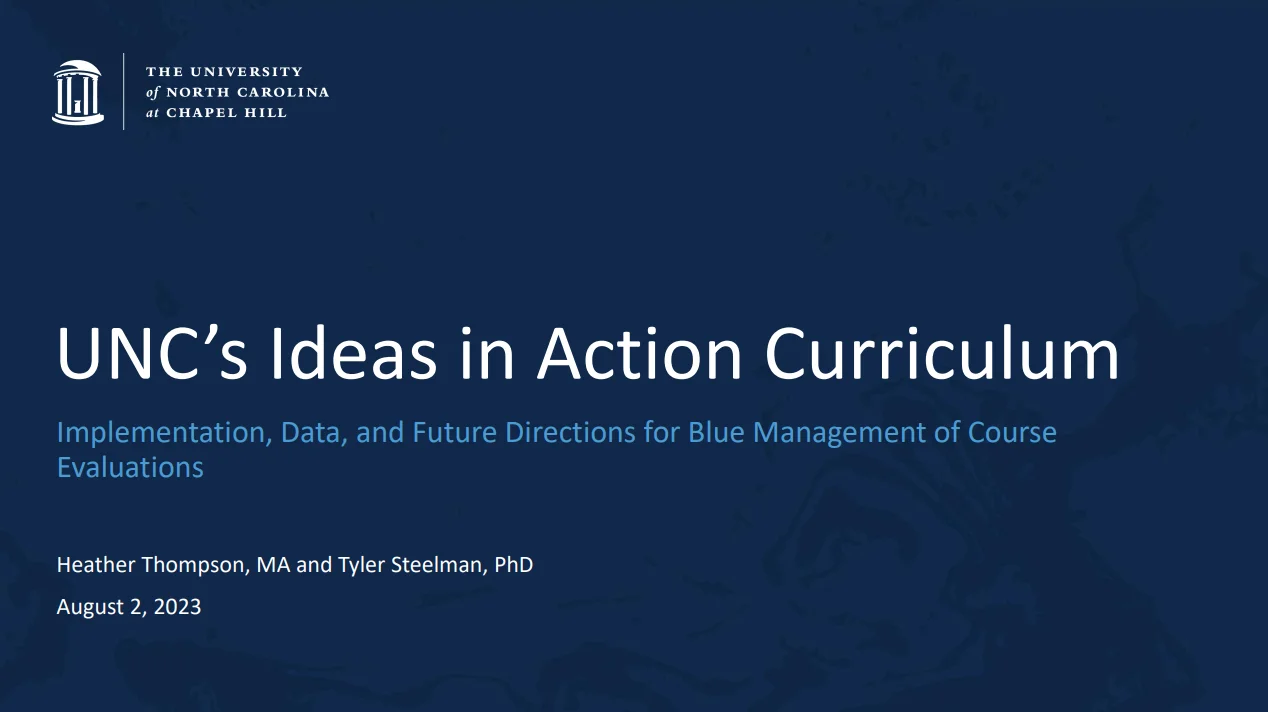 THE UNIVERSITY
of NORTH CAROLINA
at CHAPEL HILL

UNC’s Ideas in Action Curriculum

Implementation, Data, and Future Directions for Blue Management of Course Evaluations

Heather Thompson, MA and Tyler Steelman, PhD

August 2, 2023